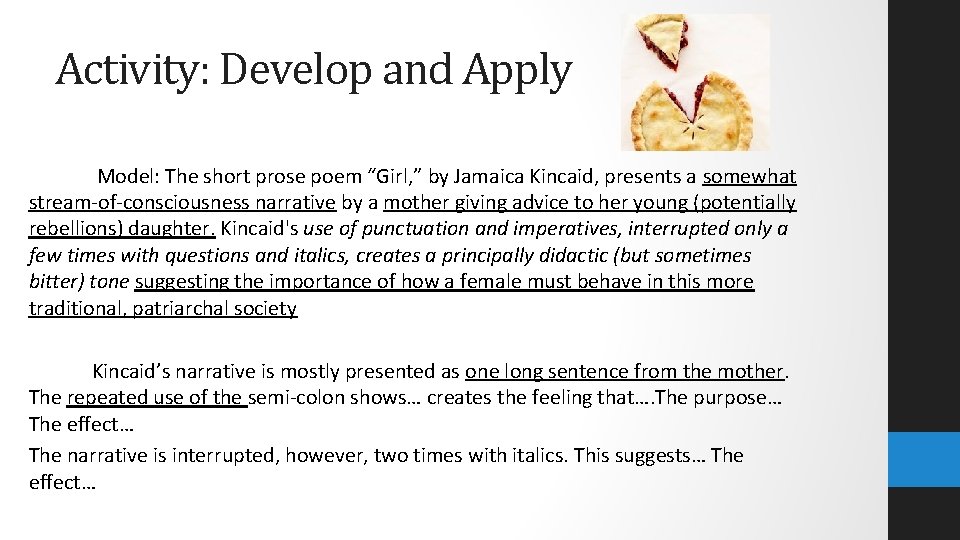 Activity: Develop and Apply

Model: The short prose poem “Girl,” by Jamaica Kincaid, presents a somewhat stream-of-consciousness narrative by a mother giving advice to her young (potentially rebellions) daughter. Kincaid's use of punctuation and imperatives, interrupted only a few times with questions and italics, creates a principally didactic (but sometimes bitter) tone suggesting the importance of how a female must behave in this more traditional, patriarchal society

Kincaid’s narrative is mostly presented as one long sentence from the mother. The repeated use of the semi-colon shows… creates the feeling that….The purpose… The effect…

The narrative is interrupted, however, two times with italics. This suggests… The effect…